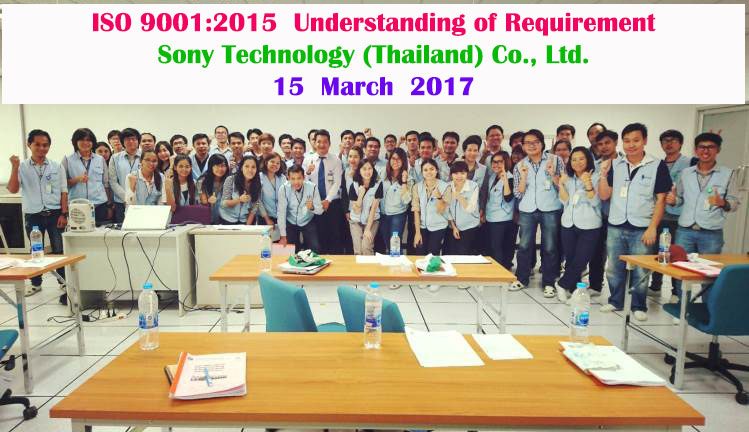 ISO 9001:2015 Understanding of Requirement
Sony Technology (Thailand) Co., Ltd.
15 March 2017